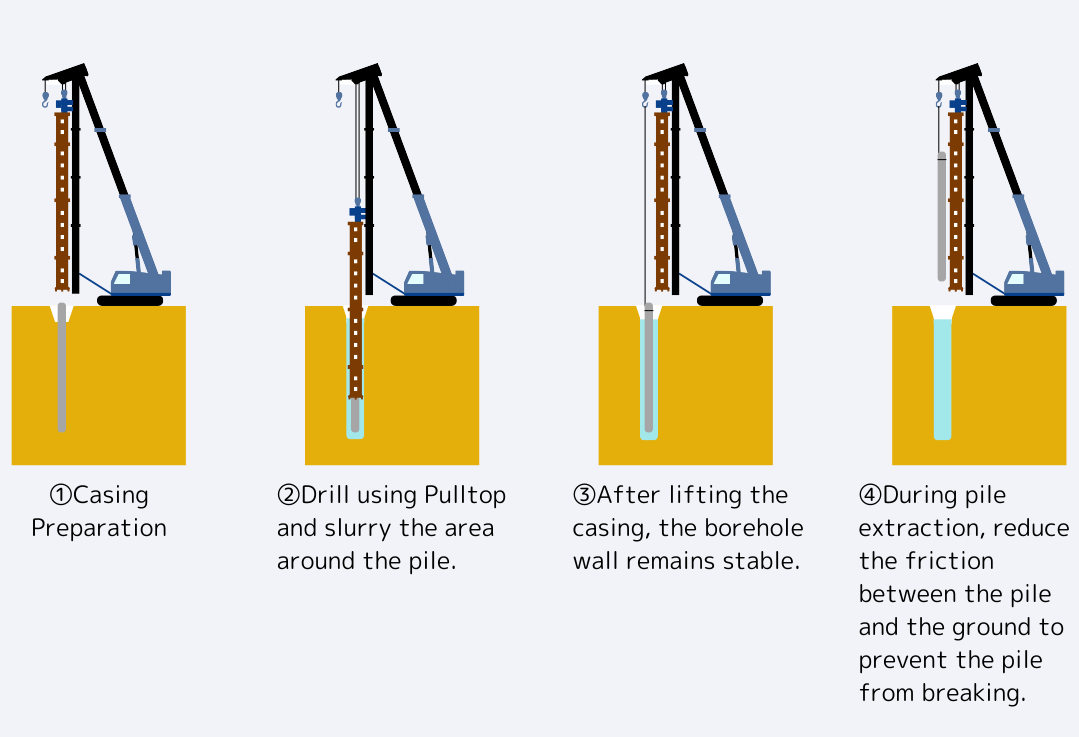 ①Casing Preparation

②Drill using Pulltop and slurry the area around the pile.

③After lifting the casing, the borehole wall remains stable.

④During pile extraction, reduce the friction between the pile and the ground to prevent the pile from breaking.